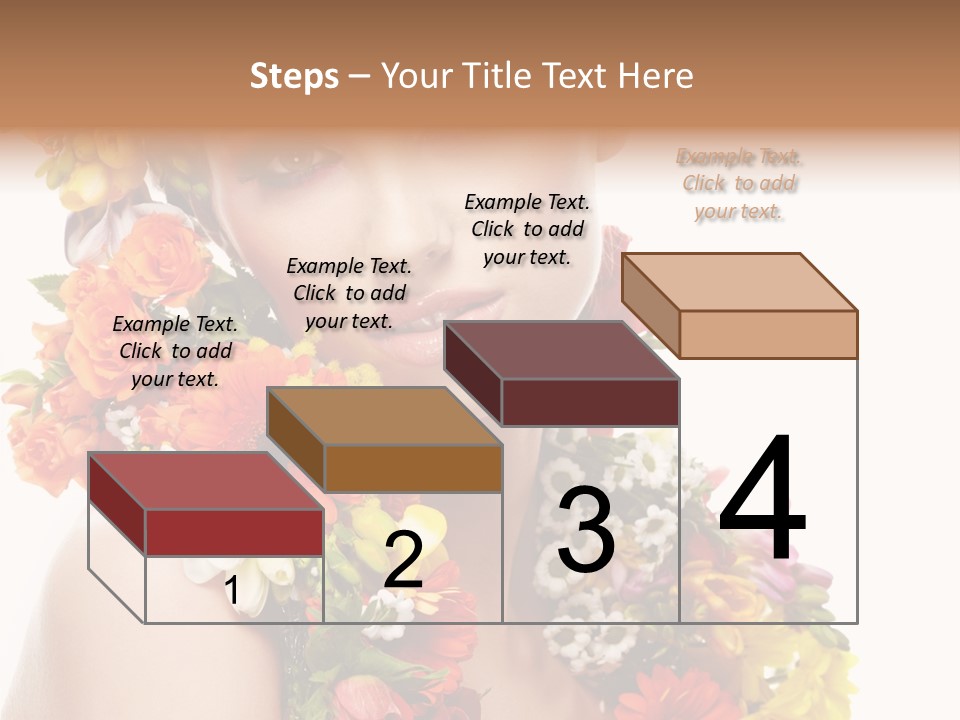 Steps – Your Title Text Here

Example Text. Click to add your text.

Example Text. Click to add your text.

Example Text. Click to add your text.

Example Text. Click to add your text.

1

2

3

4